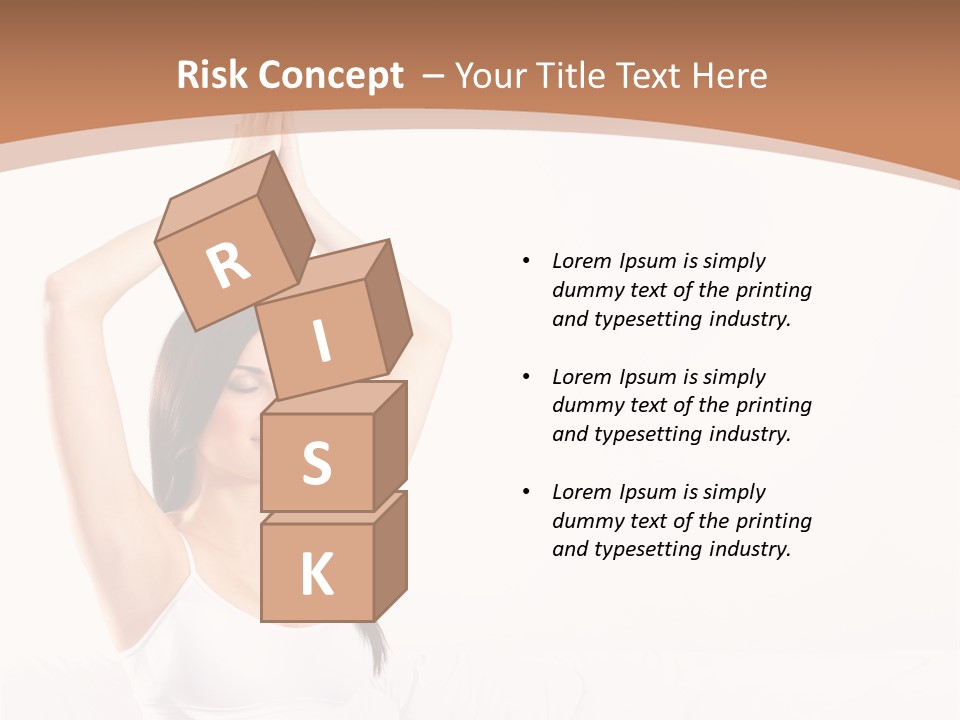 Risk Concept – Your Title Text Here

R
I
S
K

• Lorem Ipsum is simply dummy text of the printing and typesetting industry.

• Lorem Ipsum is simply dummy text of the printing and typesetting industry.

• Lorem Ipsum is simply dummy text of the printing and typesetting industry.